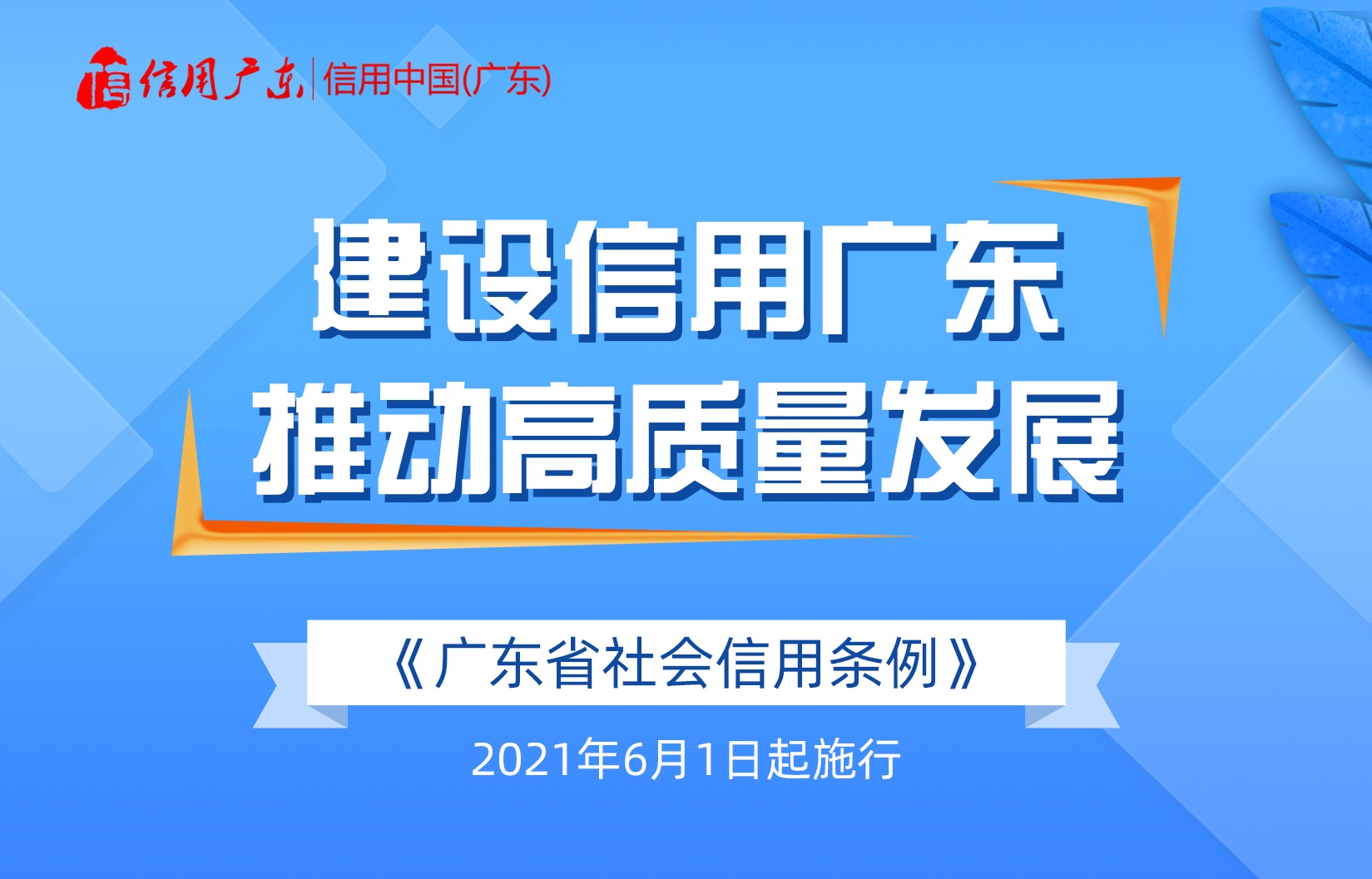 信用广东 | 信用中国(广东)

建设信用广东
推动高质量发展

《广东省社会信用条例》

2021年6月1日起施行